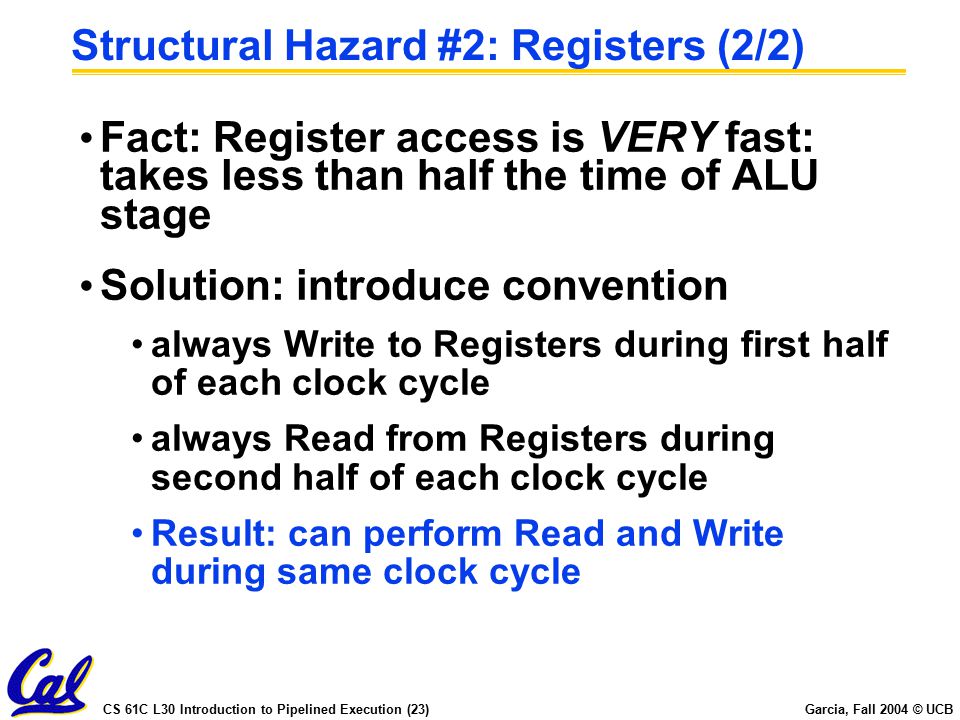 Structural Hazard #2: Registers (2/2)

• Fact: Register access is VERY fast: takes less than half the time of ALU stage

• Solution: introduce convention

• always Write to Registers during first half of each clock cycle

• always Read from Registers during second half of each clock cycle

• Result: can perform Read and Write during same clock cycle

Cal

CS 61C L30 Introduction to Pipelined Execution (23)

Garcia, Fall 2004 © UCB